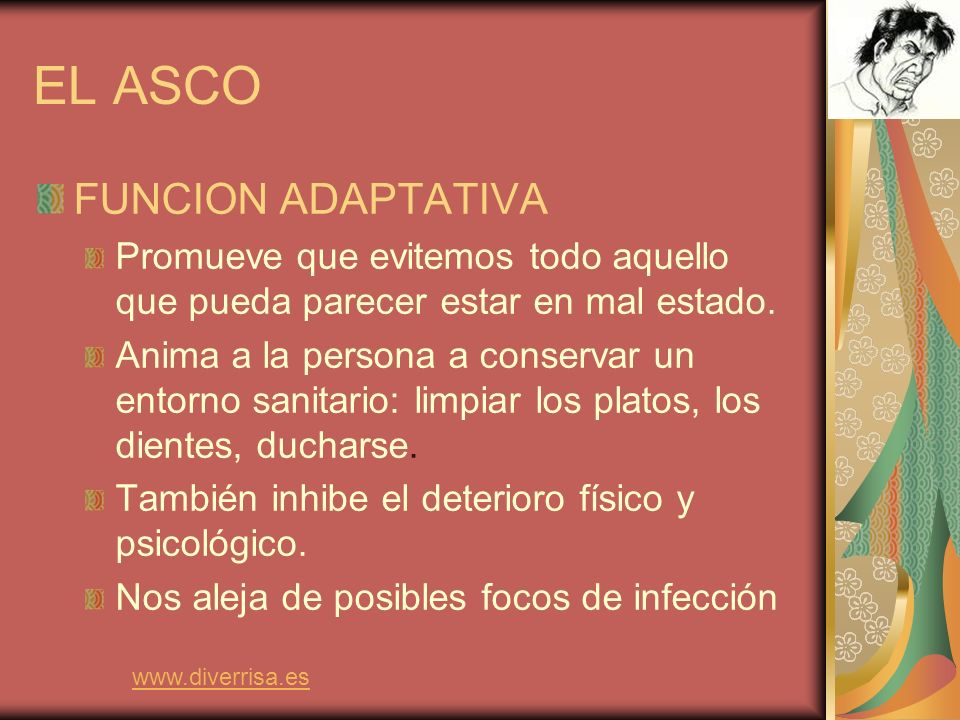 EL ASCO

FUNCION ADAPTATIVA

Promueve que evitemos todo aquello que pueda parecer estar en mal estado.

Anima a la persona a conservar un entorno sanitario: limpiar los platos, los dientes, ducharse.

También inhibe el deterioro físico y psicológico.

Nos aleja de posibles focos de infección

www.diverrisa.es